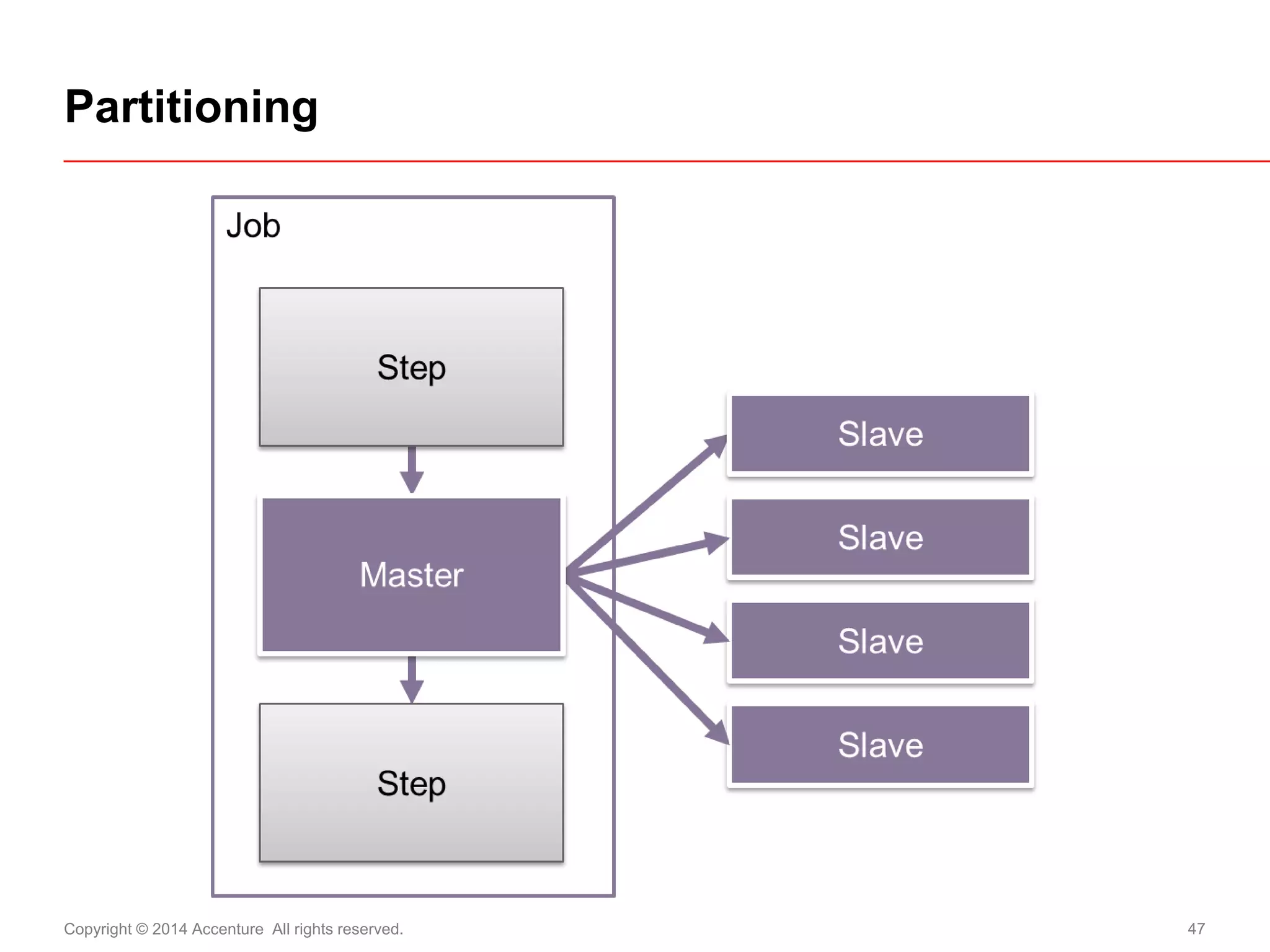 Partitioning

Job

Step

Master

Step

Slave

Slave

Slave

Slave

Copyright © 2014 Accenture All rights reserved.

47